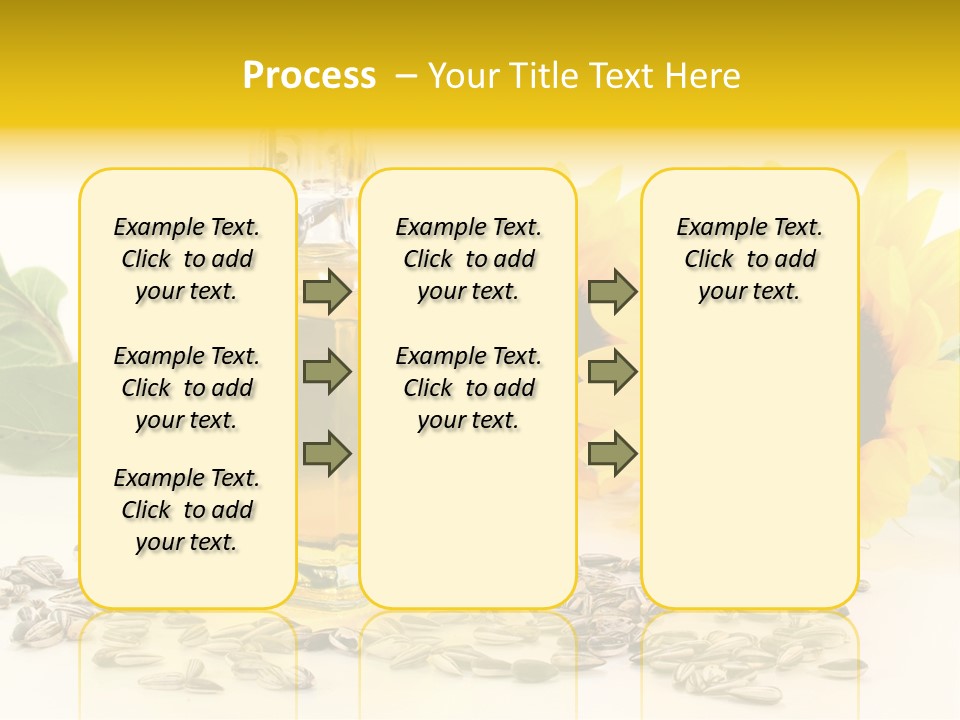 Process – Your Title Text Here

Example Text. Click to add your text.

Example Text. Click to add your text.

Example Text. Click to add your text.

Example Text. Click to add your text.

Example Text. Click to add your text.

Example Text. Click to add your text.